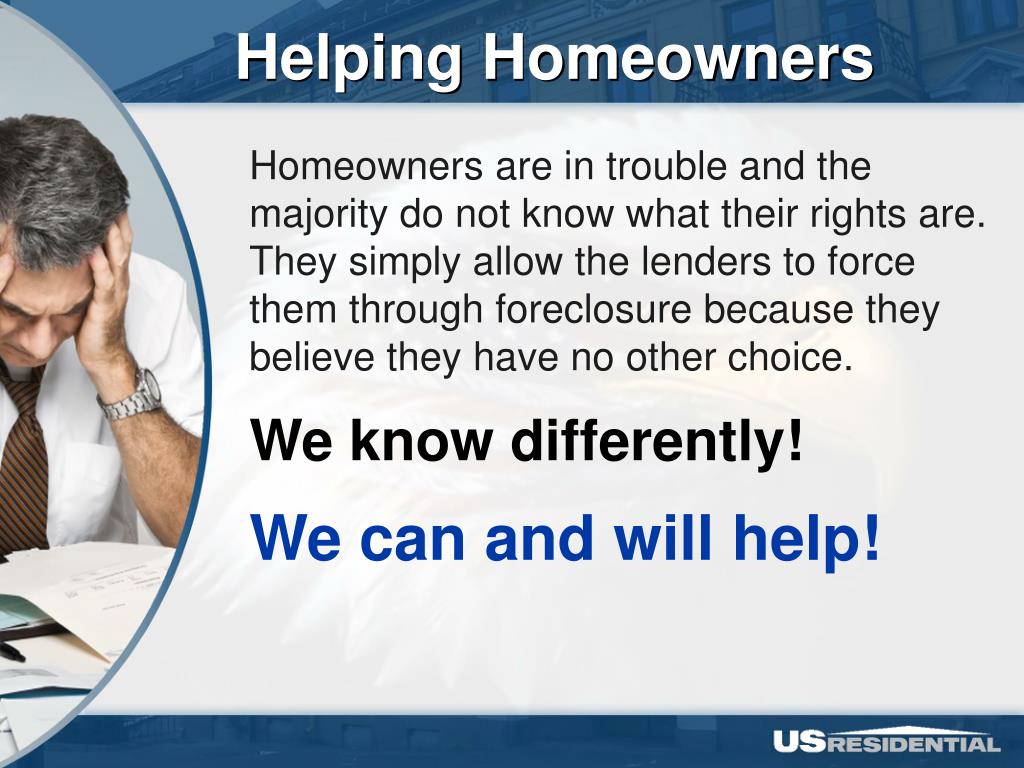 Helping Homeowners

Homeowners are in trouble and the majority do not know what their rights are. They simply allow the lenders to force them through foreclosure because they believe they have no other choice.

We know differently!

We can and will help!

USRESIDENTIAL